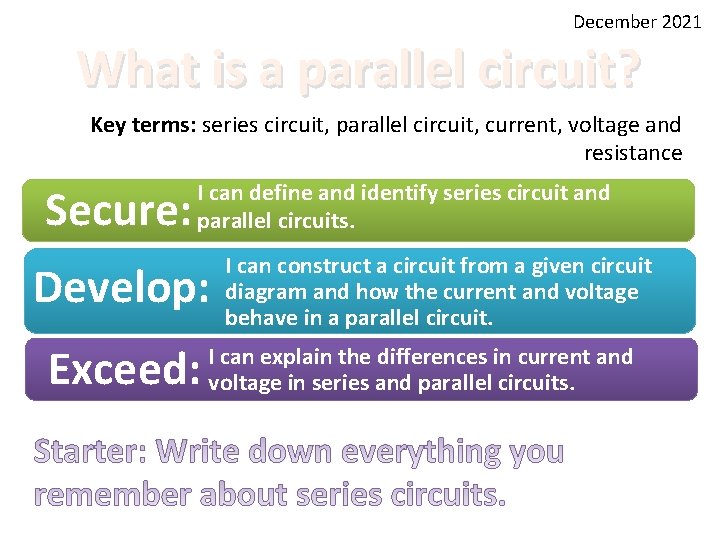 December 2021

What is a parallel circuit?

Key terms: series circuit, parallel circuit, current, voltage and resistance

Secure: I can define and identify series circuit and parallel circuits.

Develop: I can construct a circuit from a given circuit diagram and how the current and voltage behave in a parallel circuit.

Exceed: I can explain the differences in current and voltage in series and parallel circuits.

Starter: Write down everything you remember about series circuits.